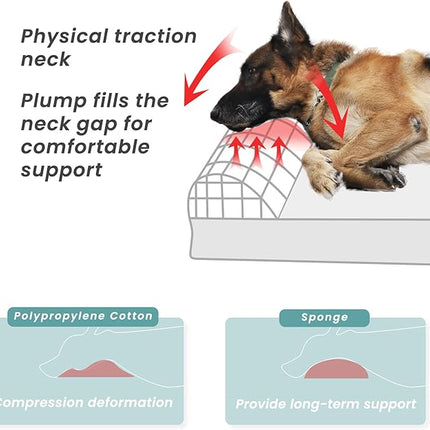 Physical traction neck

Plump fills the neck gap for comfortable support

Polypropylene Cotton

Compression deformation

Sponge

Provide long-term support